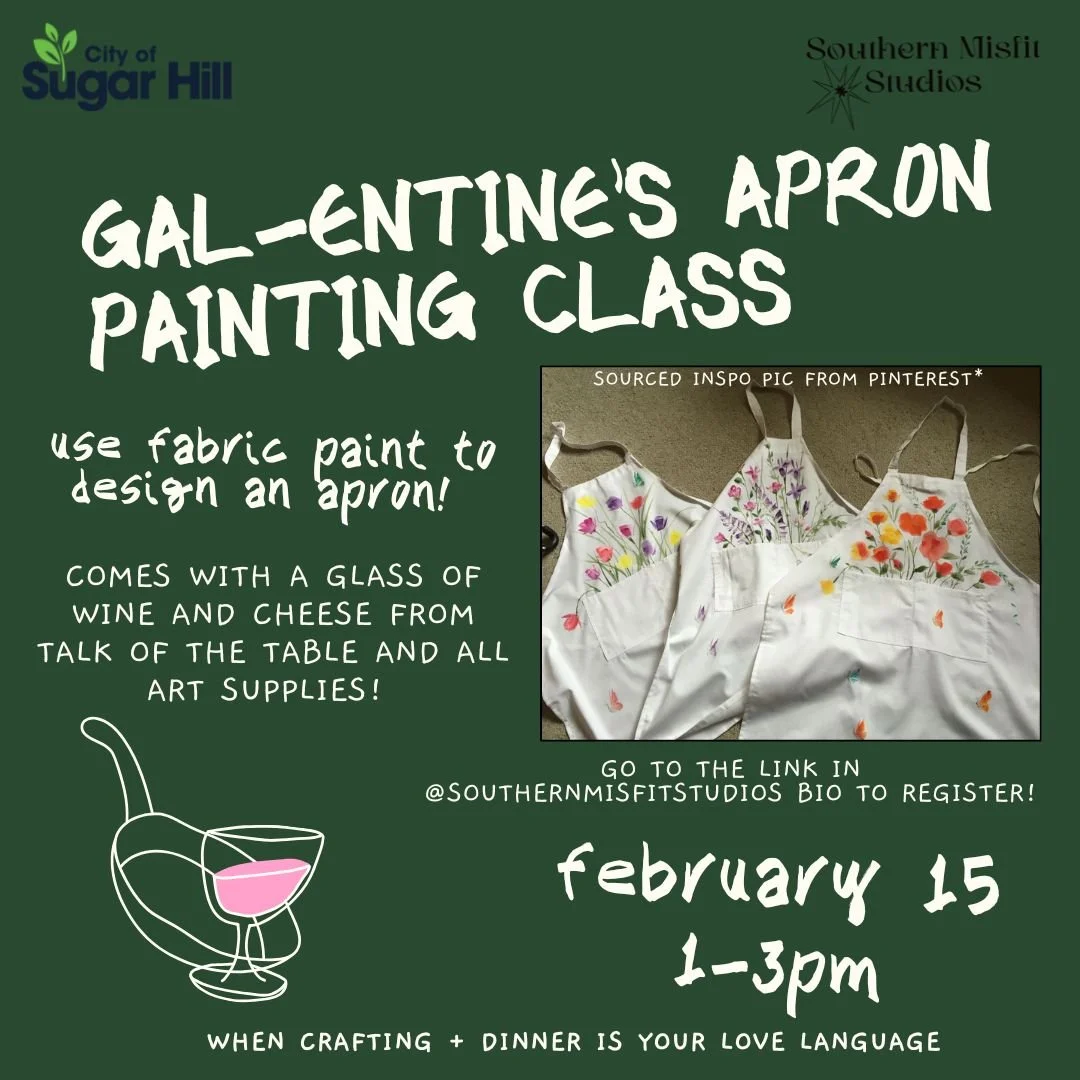 City of Sugar Hill

Southern Misfit Studios

GAL-ENTINE'S APRON PAINTING CLASS

use fabric paint to design an apron!

COMES WITH A GLASS OF WINE AND CHEESE FROM TALK OF THE TABLE AND ALL ART SUPPLIES!

SOURCED INSPO PIC FROM PINTEREST*

GO TO THE LINK IN @SOUTHERNMISFITSTUDIOS BIO TO REGISTER!

february 15
1-3pm

WHEN CRAFTING + DINNER IS YOUR LOVE LANGUAGE